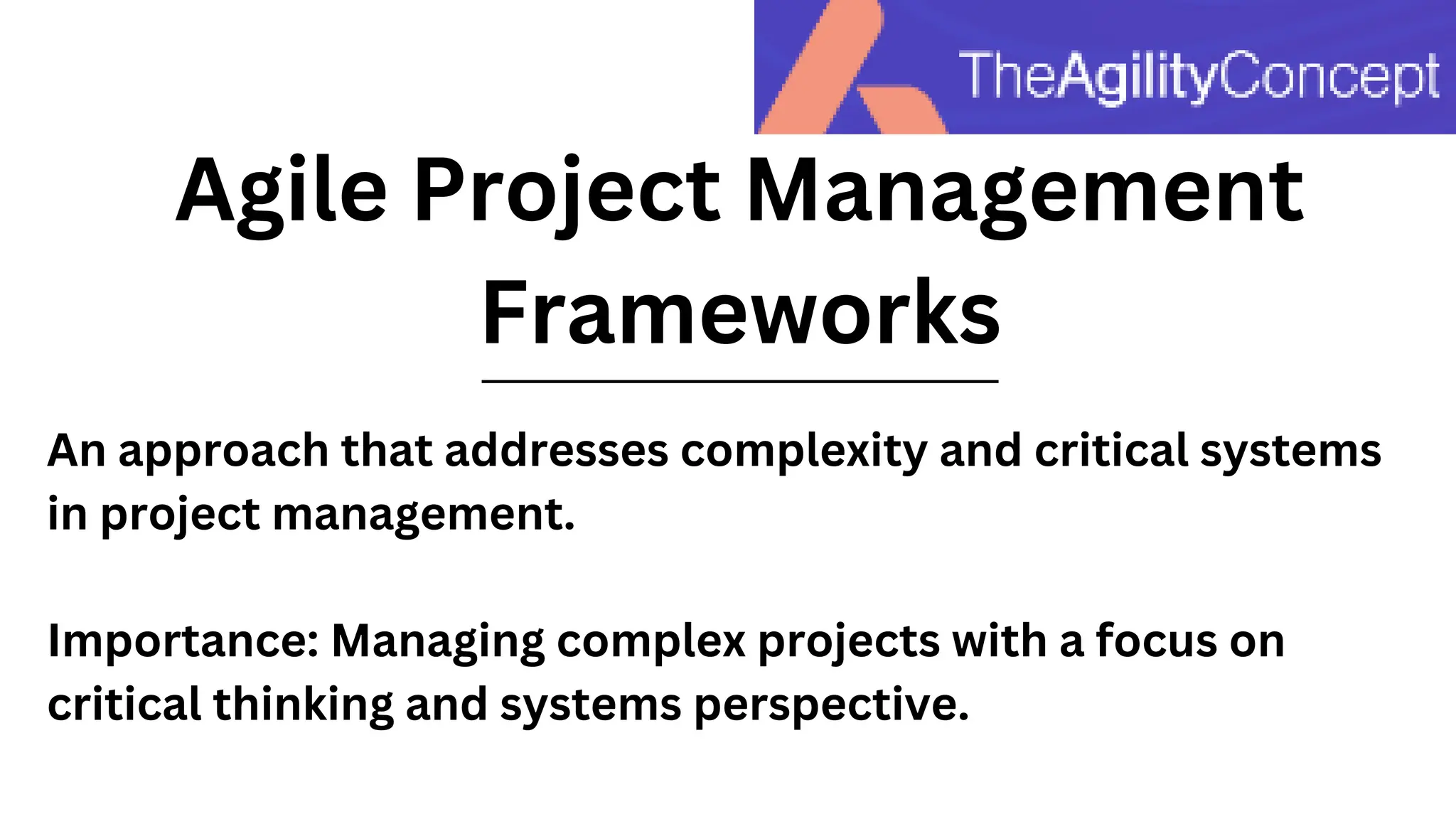 TheAgilityConcept

Agile Project Management Frameworks

An approach that addresses complexity and critical systems in project management.

Importance: Managing complex projects with a focus on critical thinking and systems perspective.